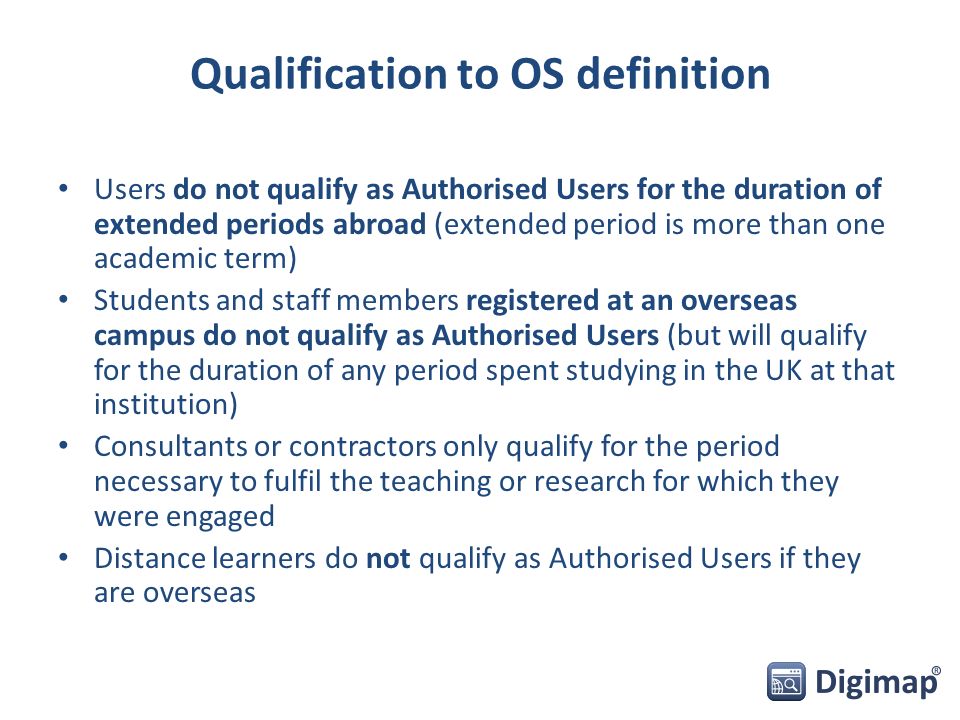 Qualification to OS definition

• Users do not qualify as Authorised Users for the duration of extended periods abroad (extended period is more than one academic term)
• Students and staff members registered at an overseas campus do not qualify as Authorised Users (but will qualify for the duration of any period spent studying in the UK at that institution)
• Consultants or contractors only qualify for the period necessary to fulfil the teaching or research for which they were engaged
• Distance learners do not qualify as Authorised Users if they are overseas

Digimap®